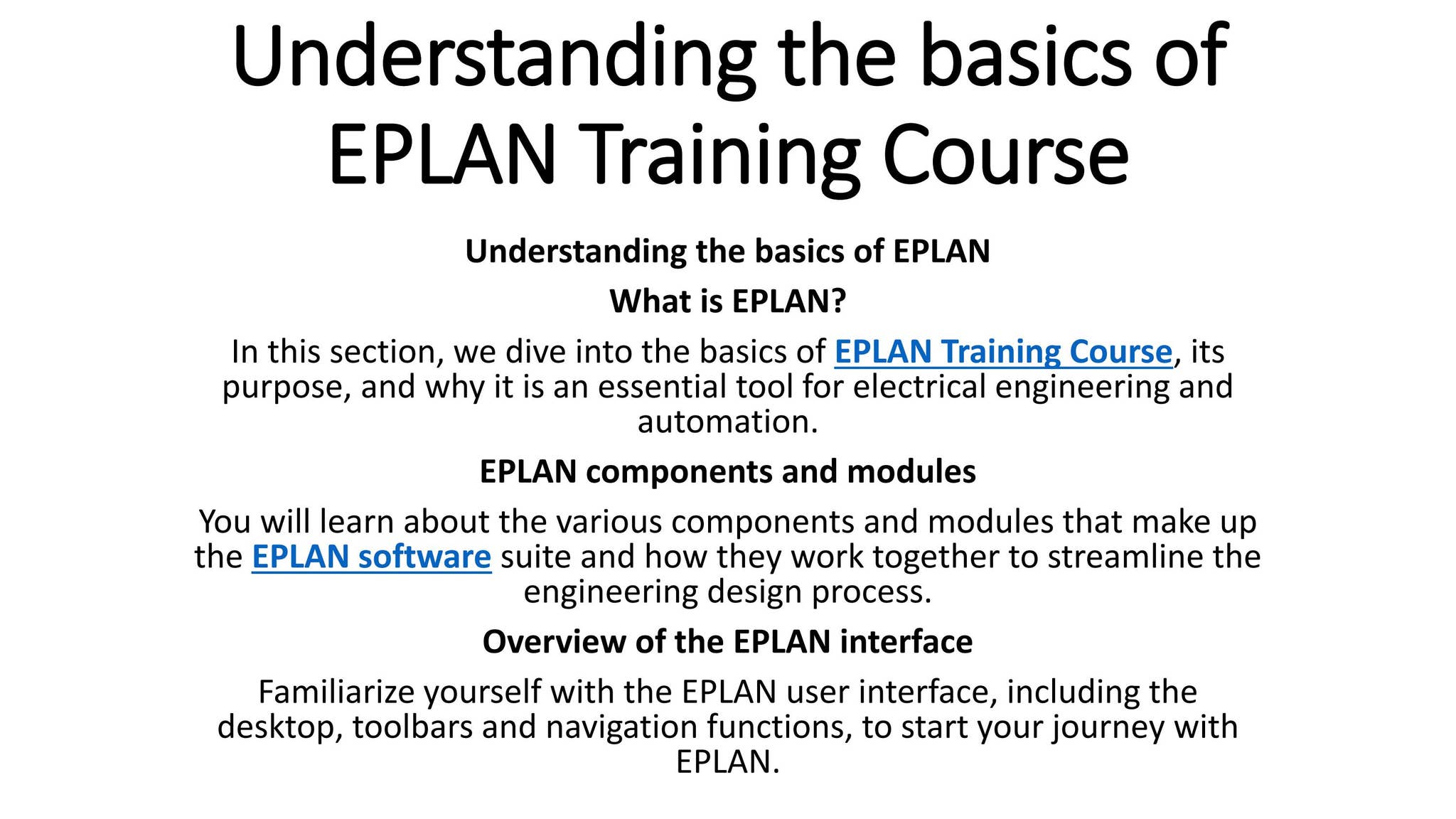 Understanding the basics of EPLAN Training Course

Understanding the basics of EPLAN

What is EPLAN?

In this section, we dive into the basics of EPLAN Training Course, its purpose, and why it is an essential tool for electrical engineering and automation.

EPLAN components and modules

You will learn about the various components and modules that make up the EPLAN software suite and how they work together to streamline the engineering design process.

Overview of the EPLAN interface

Familiarize yourself with the EPLAN user interface, including the desktop, toolbars and navigation functions, to start your journey with EPLAN.